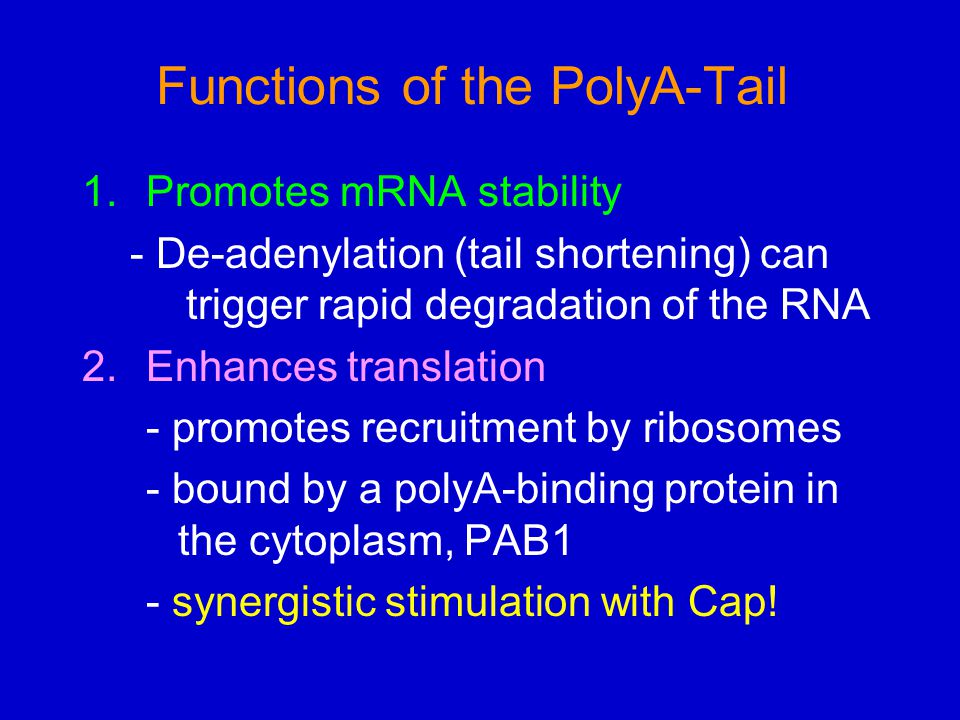 Functions of the PolyA-Tail

1. Promotes mRNA stability

- De-adenylation (tail shortening) can trigger rapid degradation of the RNA

2. Enhances translation

- promotes recruitment by ribosomes

- bound by a polyA-binding protein in the cytoplasm, PAB1

- synergistic stimulation with Cap!